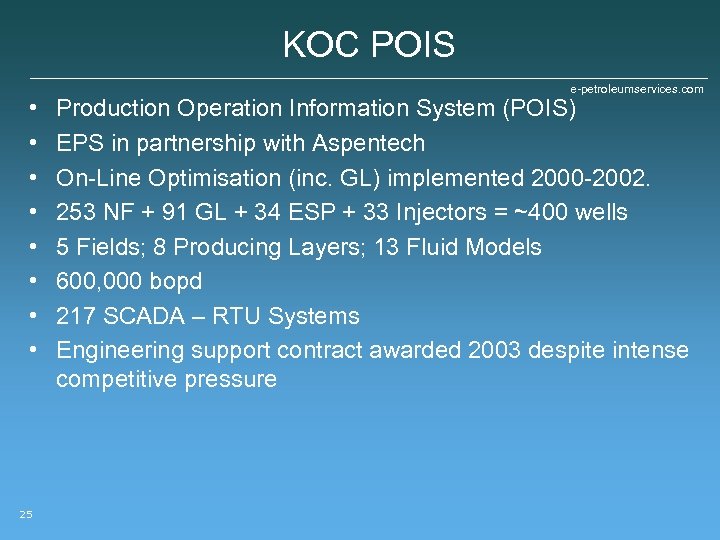 KOC POIS

e-petroleumservices.com

• Production Operation Information System (POIS)
• EPS in partnership with Aspentech
• On-Line Optimisation (inc. GL) implemented 2000-2002.
• 253 NF + 91 GL + 34 ESP + 33 Injectors = ~400 wells
• 5 Fields; 8 Producing Layers; 13 Fluid Models
• 600,000 bopd
• 217 SCADA – RTU Systems
• Engineering support contract awarded 2003 despite intense competitive pressure

25